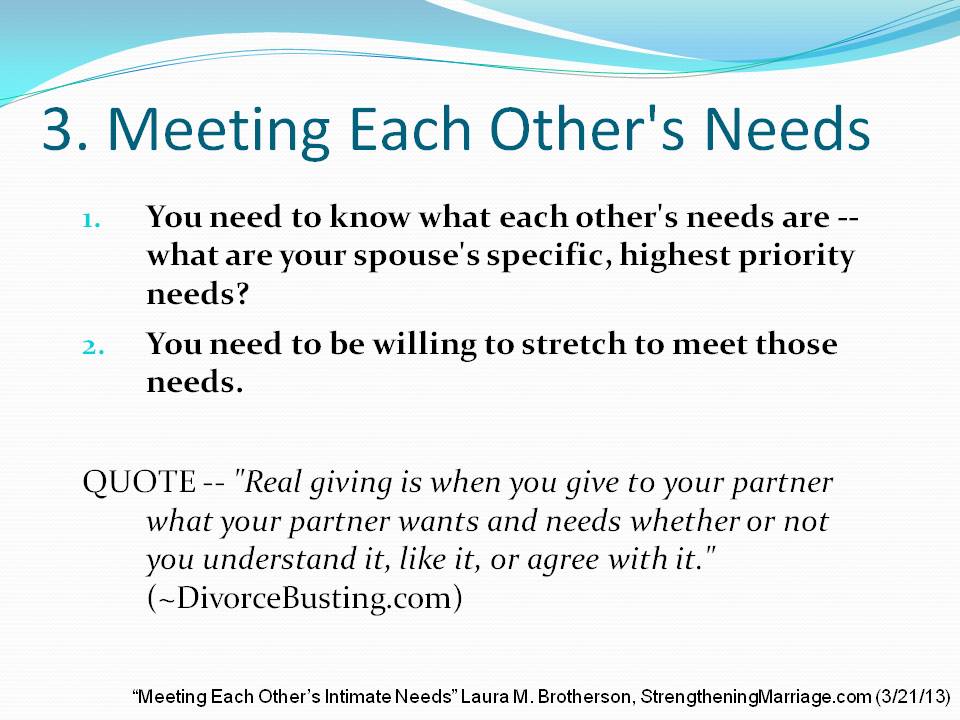 3. Meeting Each Other's Needs

1. You need to know what each other's needs are -- what are your spouse's specific, highest priority needs?

2. You need to be willing to stretch to meet those needs.

QUOTE -- "Real giving is when you give to your partner what your partner wants and needs whether or not you understand it, like it, or agree with it." (~DivorceBusting.com)

“Meeting Each Other’s Intimate Needs” Laura M. Brotherson, StrengtheningMarriage.com (3/21/13)